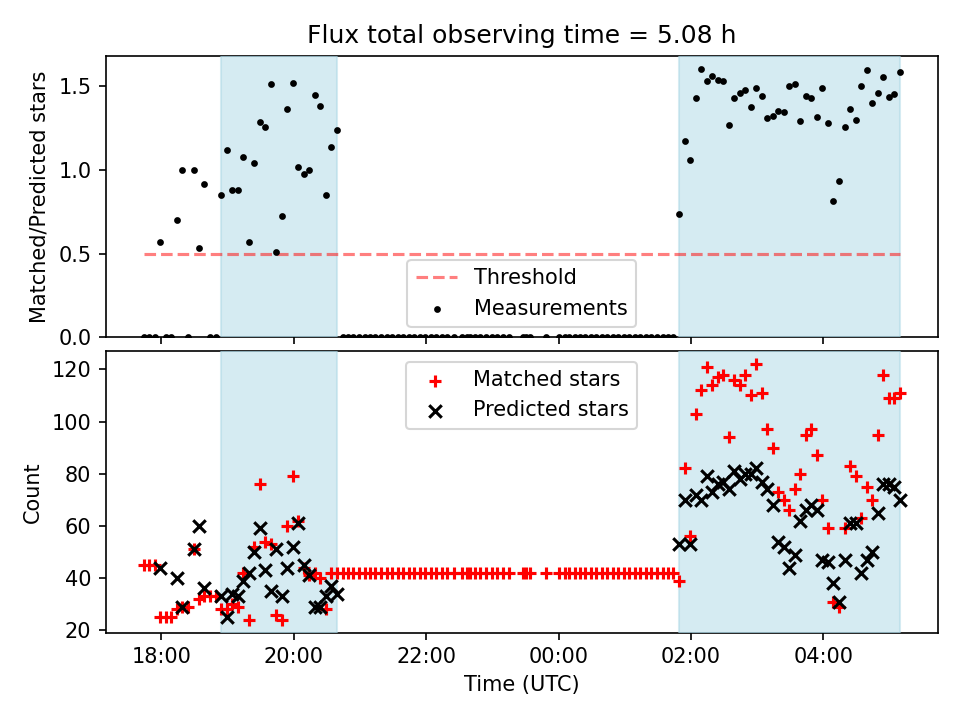 Flux total observing time = 5.08 h

Matched/Predicted stars

1.5
1.0
0.5
0.0

Threshold
Measurements

Count

120
100
80
60
40
20

Matched stars
Predicted stars

18:00
20:00
22:00
00:00
02:00
04:00

Time (UTC)